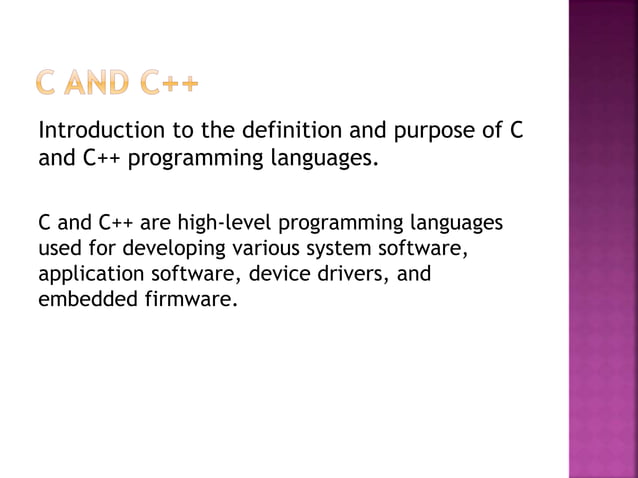 C AND C++

Introduction to the definition and purpose of C and C++ programming languages.

C and C++ are high-level programming languages used for developing various system software, application software, device drivers, and embedded firmware.